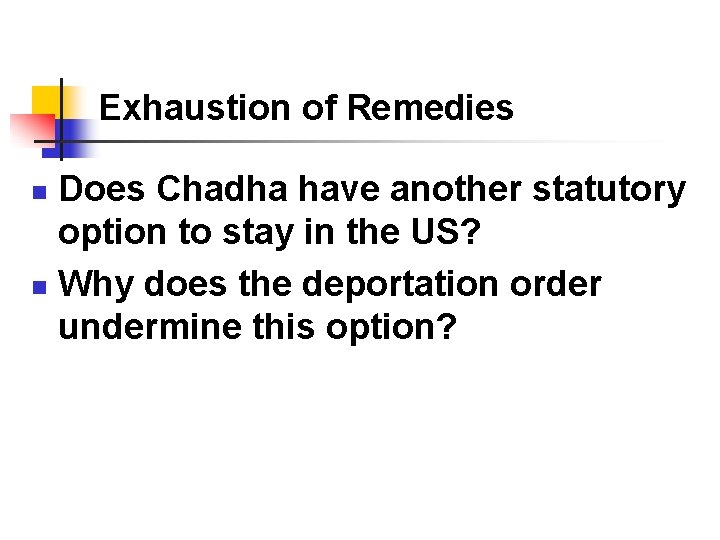 Exhaustion of Remedies

• Does Chadha have another statutory option to stay in the US?
• Why does the deportation order undermine this option?